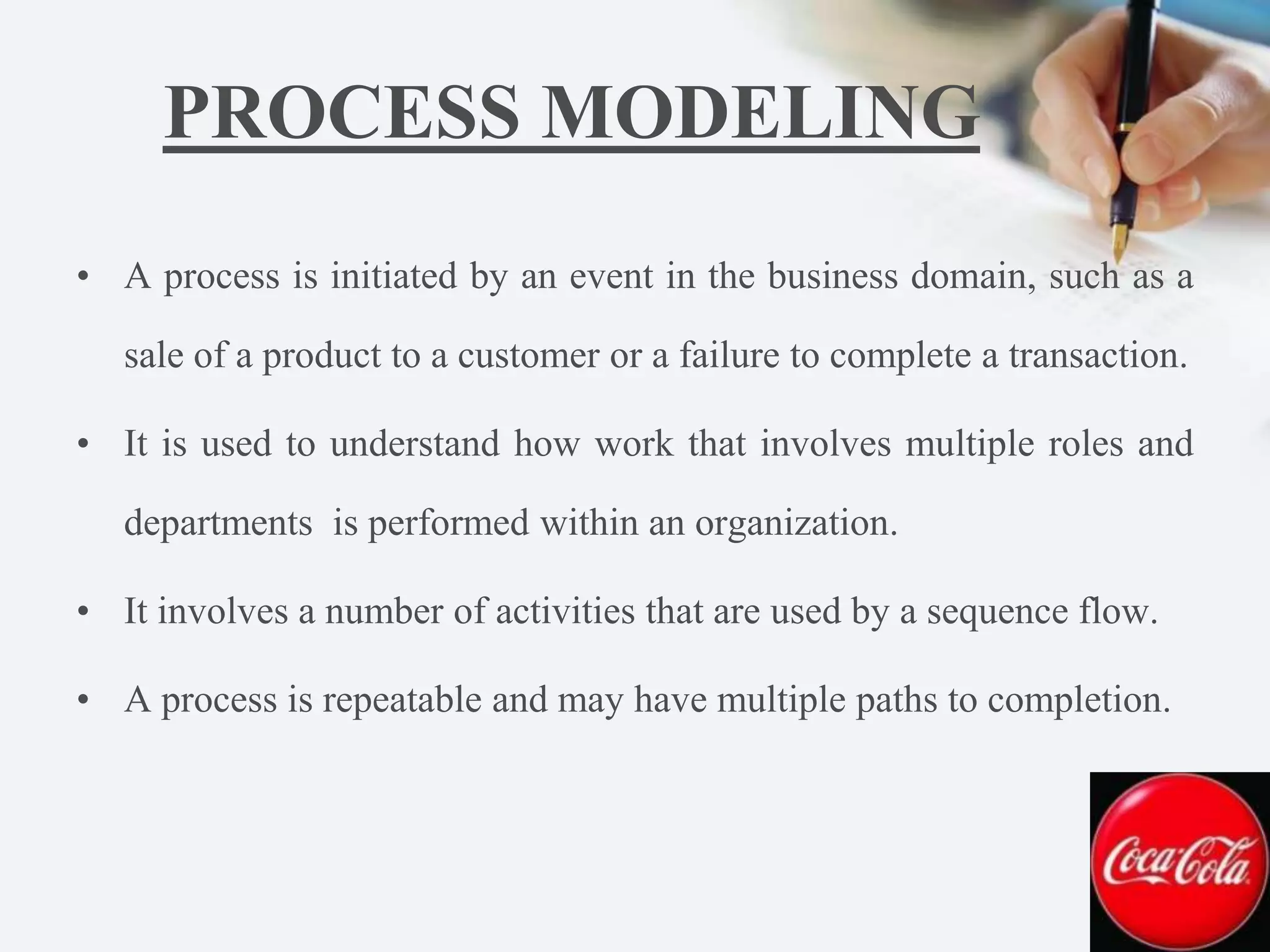 PROCESS MODELING

• A process is initiated by an event in the business domain, such as a sale of a product to a customer or a failure to complete a transaction.

• It is used to understand how work that involves multiple roles and departments is performed within an organization.

• It involves a number of activities that are used by a sequence flow.

• A process is repeatable and may have multiple paths to completion.

Coca-Cola